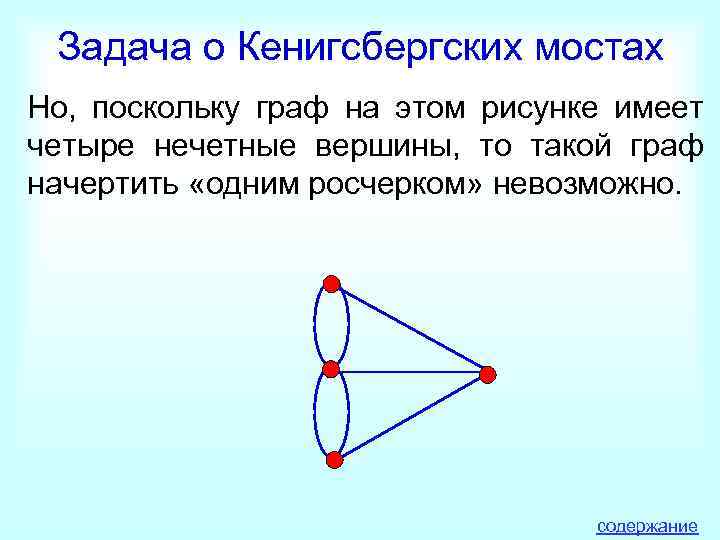 Задача о Кенигсбергских мостах

Но, поскольку граф на этом рисунке имеет четыре нечетные вершины, то такой граф начертить «одним росчерком» невозможно.

содержание